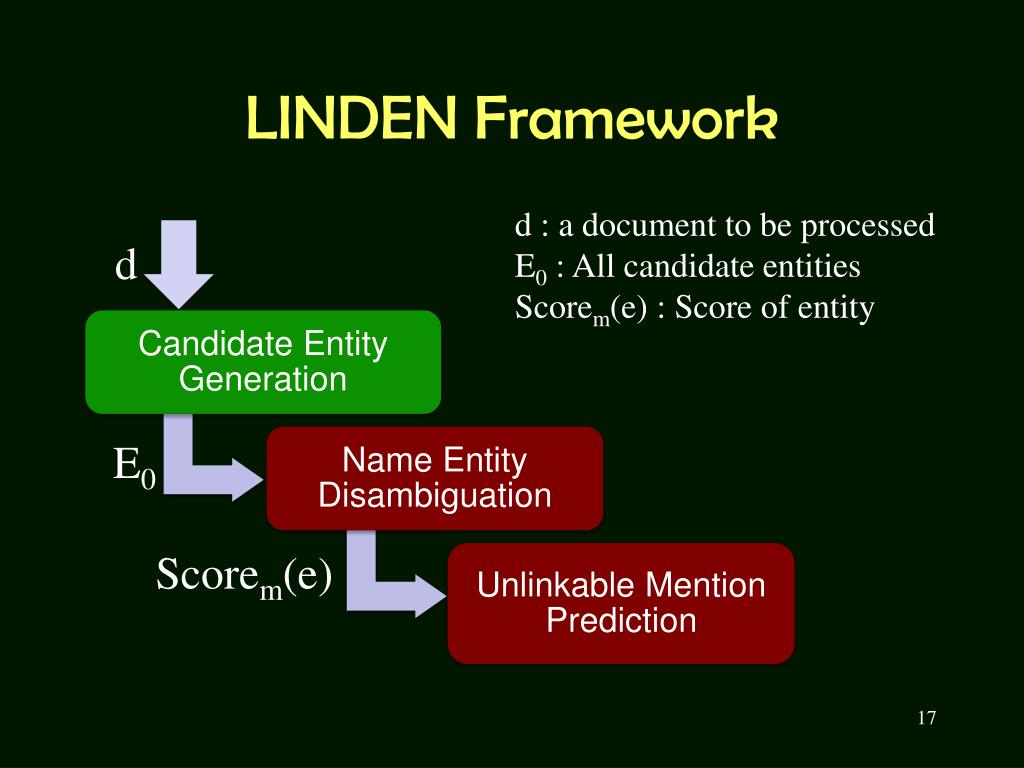 LINDEN Framework

d : a document to be processed
$E_0$ : All candidate entities
$Score_m(e)$ : Score of entity

d

Candidate Entity Generation

$E_0$

Name Entity Disambiguation

$Score_m(e)$

Unlinkable Mention Prediction

17